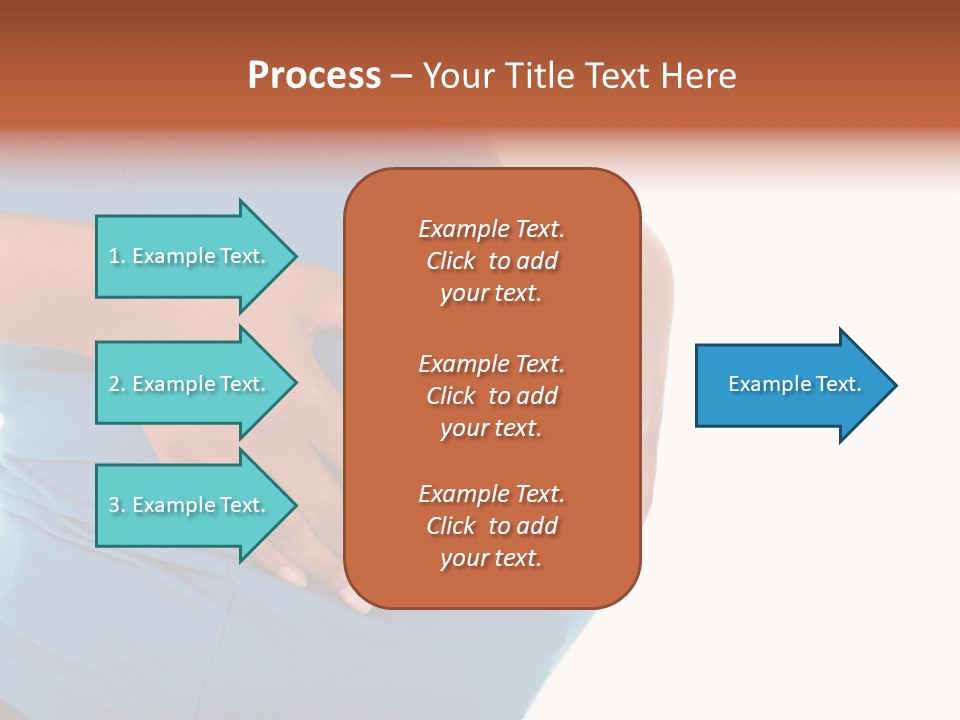 Process – Your Title Text Here

1. Example Text.

2. Example Text.

3. Example Text.

Example Text. Click to add your text.

Example Text. Click to add your text.

Example Text. Click to add your text.

Example Text.